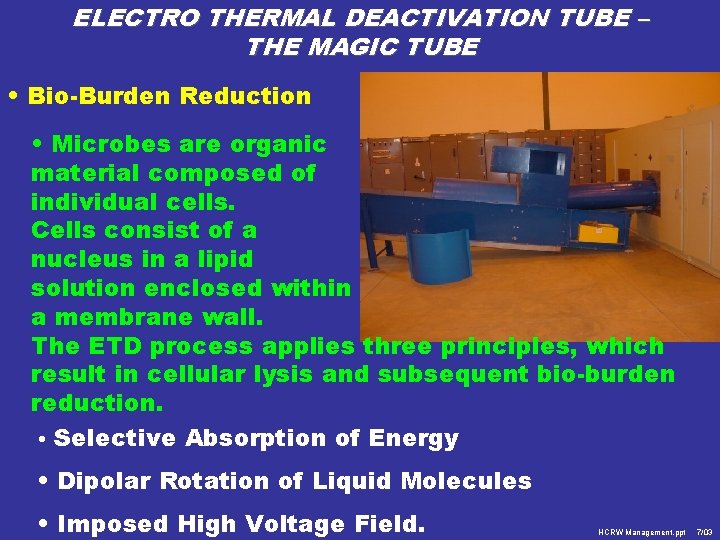 ELECTRO THERMAL DEACTIVATION TUBE – THE MAGIC TUBE

• Bio-Burden Reduction

• Microbes are organic material composed of individual cells. Cells consist of a nucleus in a lipid solution enclosed within a membrane wall. The ETD process applies three principles, which result in cellular lysis and subsequent bio-burden reduction.

• Selective Absorption of Energy

• Dipolar Rotation of Liquid Molecules

• Imposed High Voltage Field.

HCRW Management.ppt 7/03